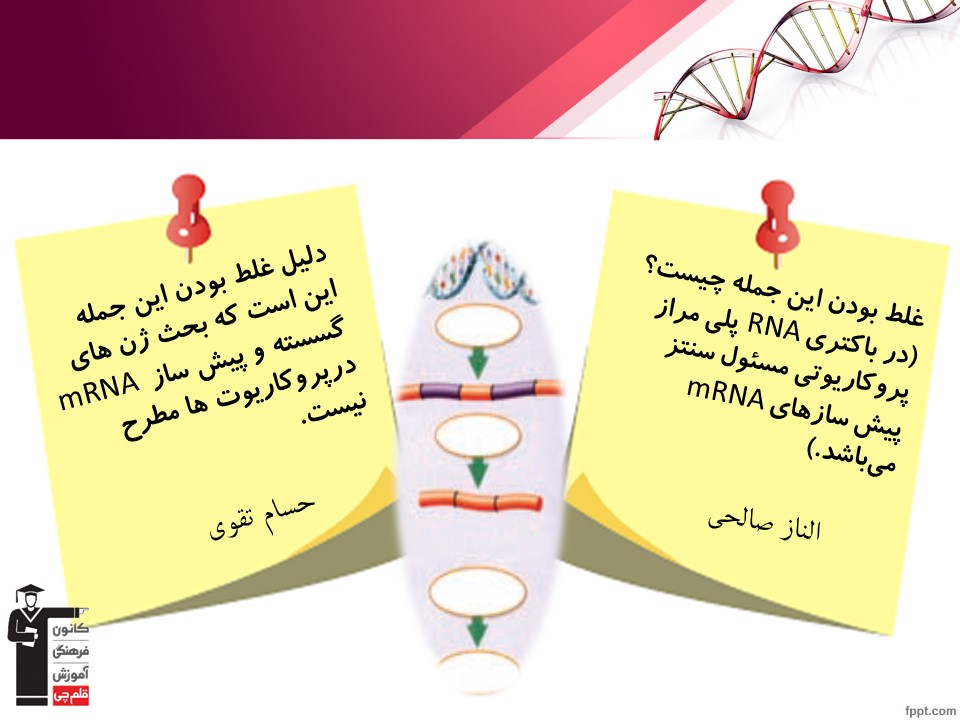 غلط بودن این جمله چیست؟
(در باکتری RNA پلی مراز پروکاریوتی مسئول سنتز پیش سازهای mRNA می‌باشد.)

الناز صالحی

دلیل غلط بودن این جمله این است که بحث ژن های گسسته و پیش ساز mRNA درپروکاریوت ها مطرح نیست.

حسام تقوی

کانون فرهنگی آموزش قلم چی

fppt.com